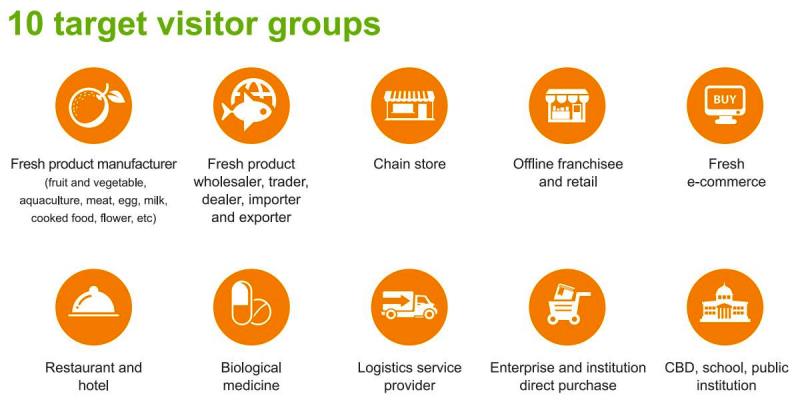 10 target visitor groups

Fresh product manufacturer (fruit and vegetable, aquaculture, meat, egg, milk, cooked food, flower, etc)

Fresh product wholesaler, trader, dealer, importer and exporter

Chain store

Offline franchisee and retail

BUY

Fresh e-commerce

Restaurant and hotel

Biological medicine

Logistics service provider

Enterprise and institution direct purchase

CBD, school, public institution